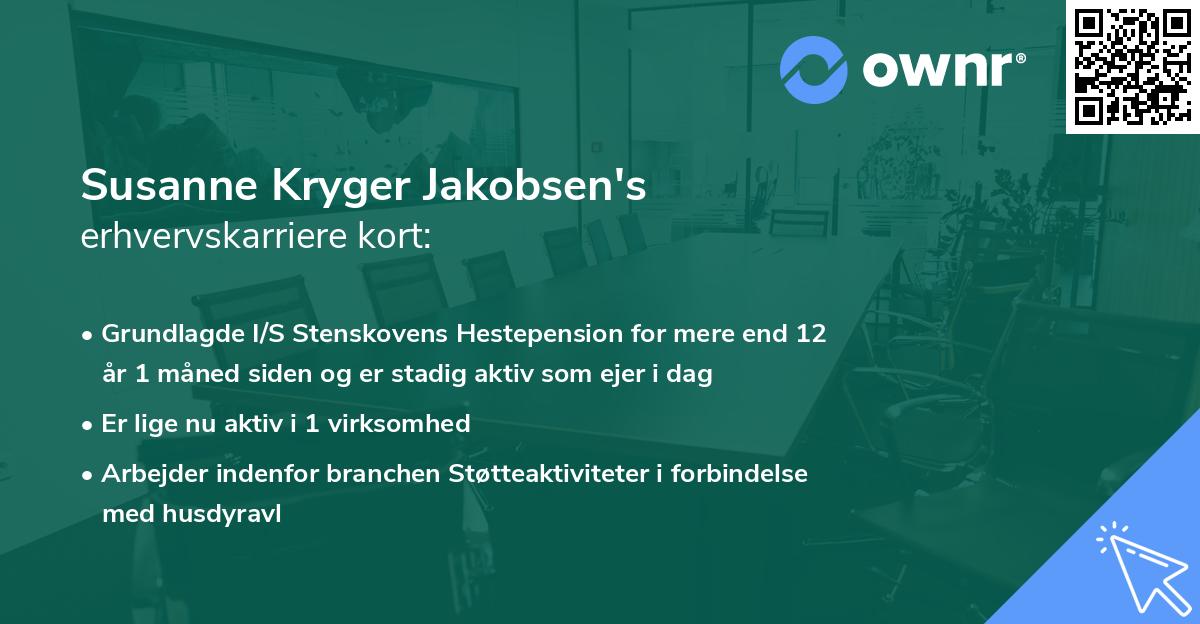 ownr®

Susanne Kryger Jakobsen's
erhvervskarriere kort:

• Grundlagde I/S Stenskovens Hestepension for mere end 12 år 1 måned siden og er stadig aktiv som ejer i dag

• Er lige nu aktiv i 1 virksomhed

• Arbejder indenfor branchen Støtteaktiviteter i forbindelse med husdyravl